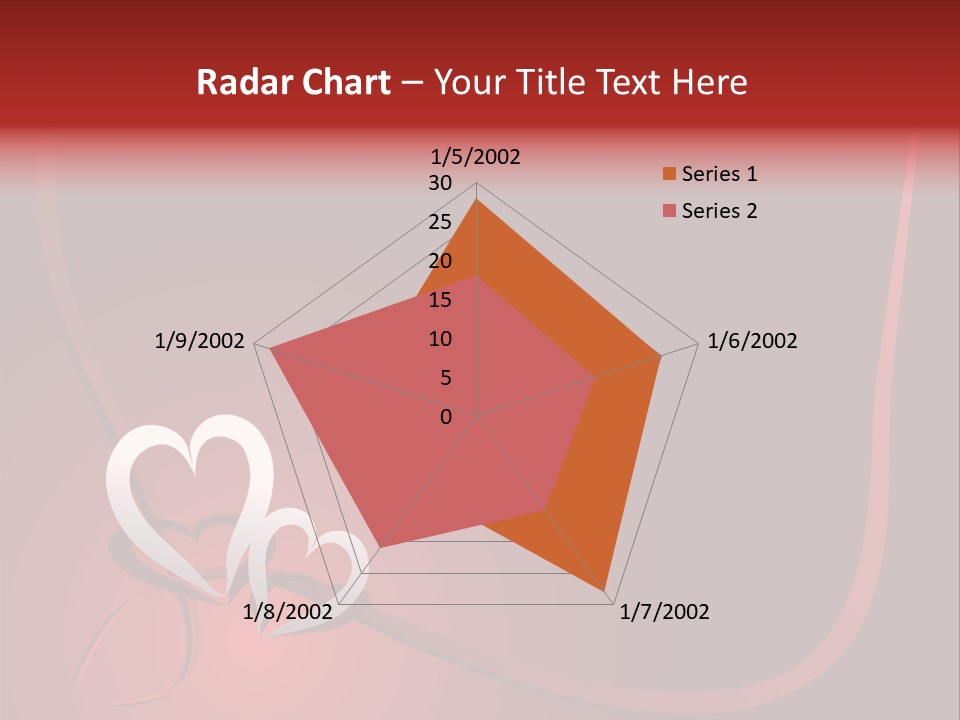 Radar Chart – Your Title Text Here

1/5/2002
30
25
20
15
10
5
0
1/6/2002
1/7/2002
1/8/2002
1/9/2002

Series 1
Series 2